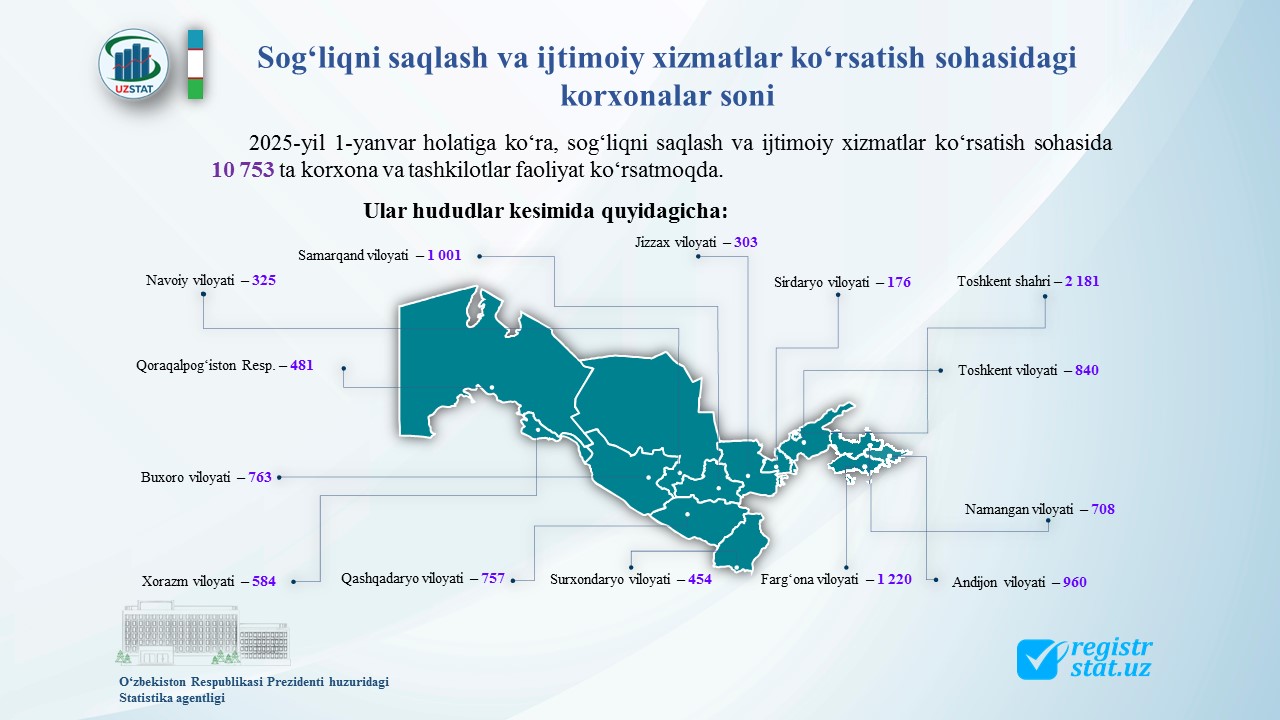 UZSTAT

Sog‘liqni saqlash va ijtimoiy xizmatlar ko‘rsatish sohasidagi korxonalar soni

2025-yil 1-yanvar holatiga ko‘ra, sog‘liqni saqlash va ijtimoiy xizmatlar ko‘rsatish sohasida 10 753 ta korxona va tashkilotlar faoliyat ko‘rsatmoqda.

Ular hududlar kesimida quyidagicha:

Samarqand viloyati – 1 001
Jizzax viloyati – 303
Navoiy viloyati – 325
Sirdaryo viloyati – 176
Toshkent shahri – 2 181
Qoraqalpog‘iston Resp. – 481
Toshkent viloyati – 840
Buxoro viloyati – 763
Namangan viloyati – 708
Xorazm viloyati – 584
Qashqadaryo viloyati – 757
Surxondaryo viloyati – 454
Farg‘ona viloyati – 1 220
Andijon viloyati – 960

O‘zbekiston Respublikasi Prezidenti huzuridagi Statistika agentligi

registr stat.uz